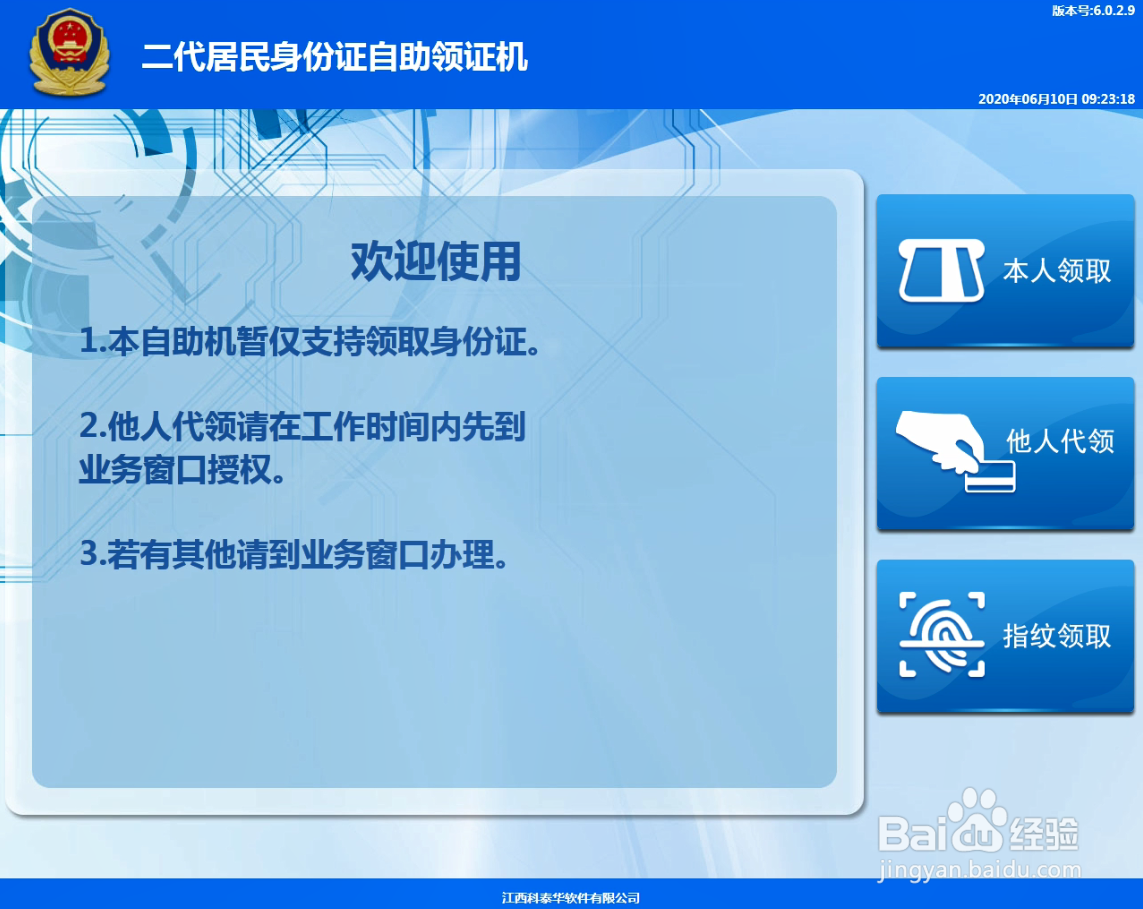 版本号:6.0.2.9

二代居民身份证自助领证机

2020年06月10日 09:23:18

欢迎使用

1.本自助机暂仅支持领取身份证。

2.他人代领请在工作时间内先到业务窗口授权。

3.若有其他请到业务窗口办理。

本人领取

他人代领

指纹领取

Baidu经验
jingyan.baidu.com

江西科泰华软件有限公司